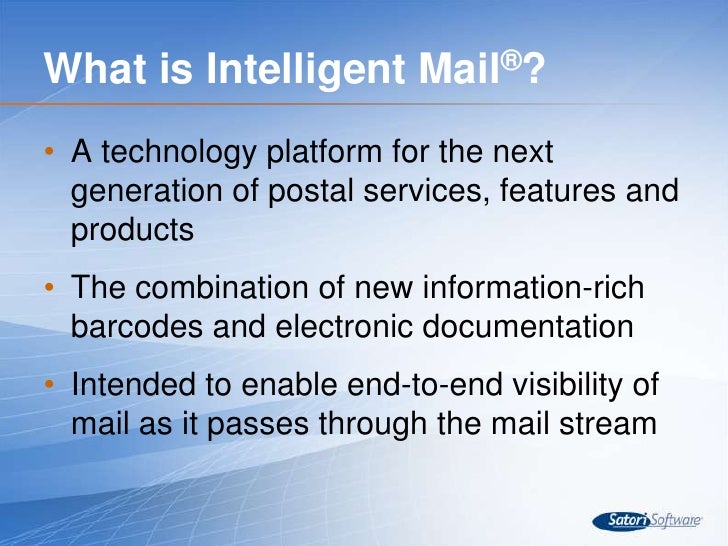 What is Intelligent Mail®?

• A technology platform for the next generation of postal services, features and products

• The combination of new information-rich barcodes and electronic documentation

• Intended to enable end-to-end visibility of mail as it passes through the mail stream

Satori Software